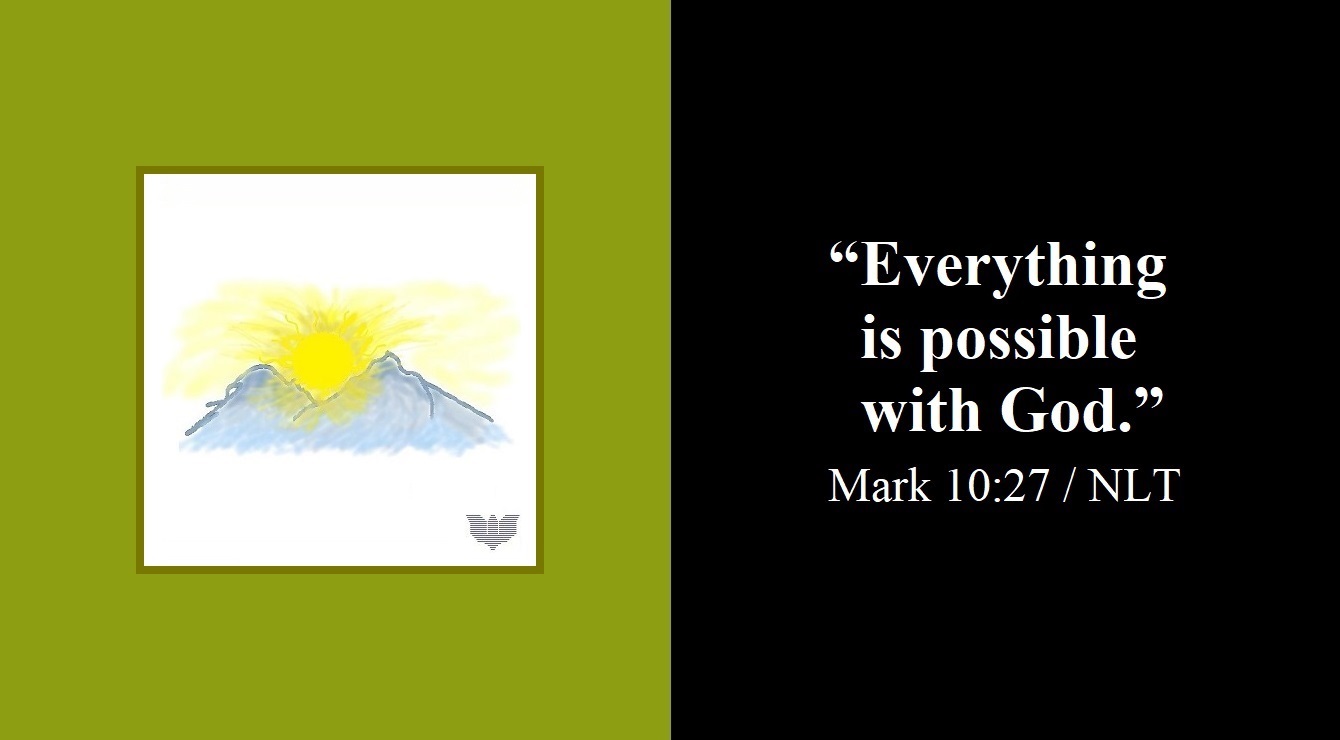 “Everything is possible with God.”
Mark 10:27 / NLT